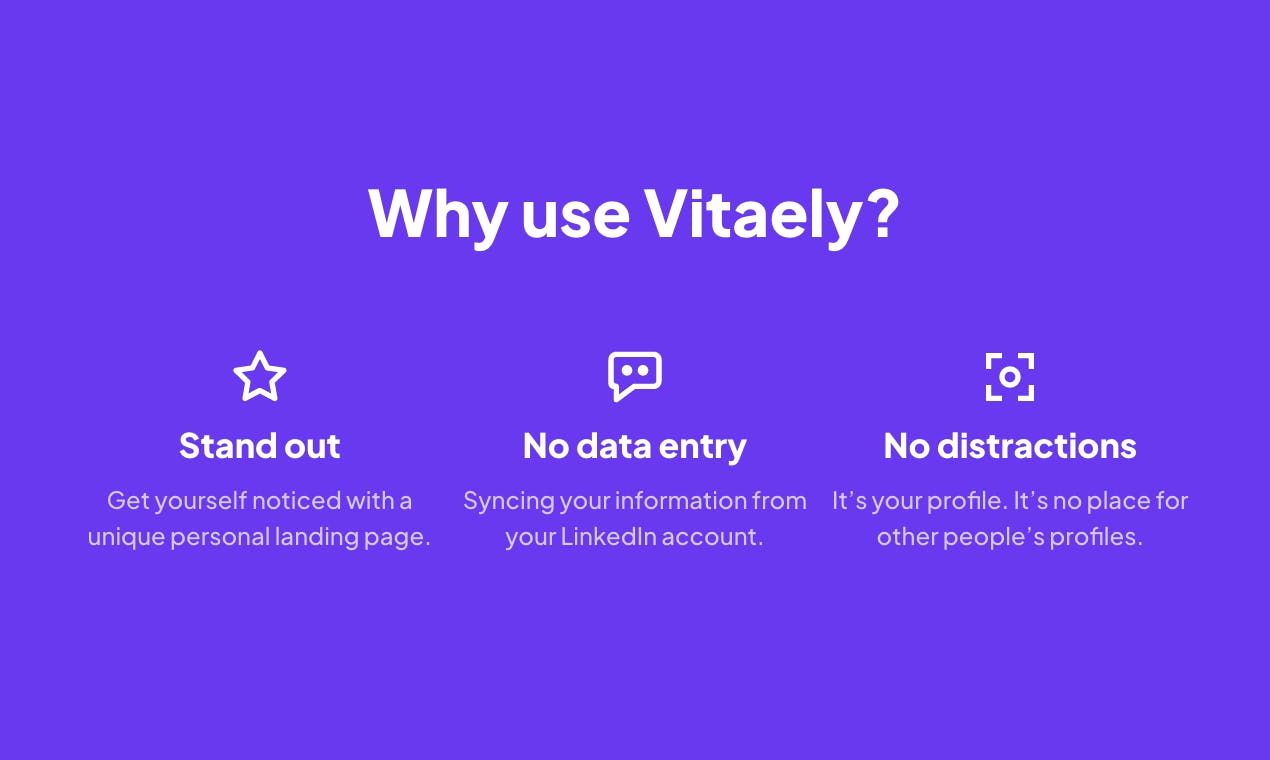 Why use Vitaely?

Stand out

Get yourself noticed with a unique personal landing page.

No data entry

Syncing your information from your LinkedIn account.

No distractions

It’s your profile. It’s no place for other people’s profiles.